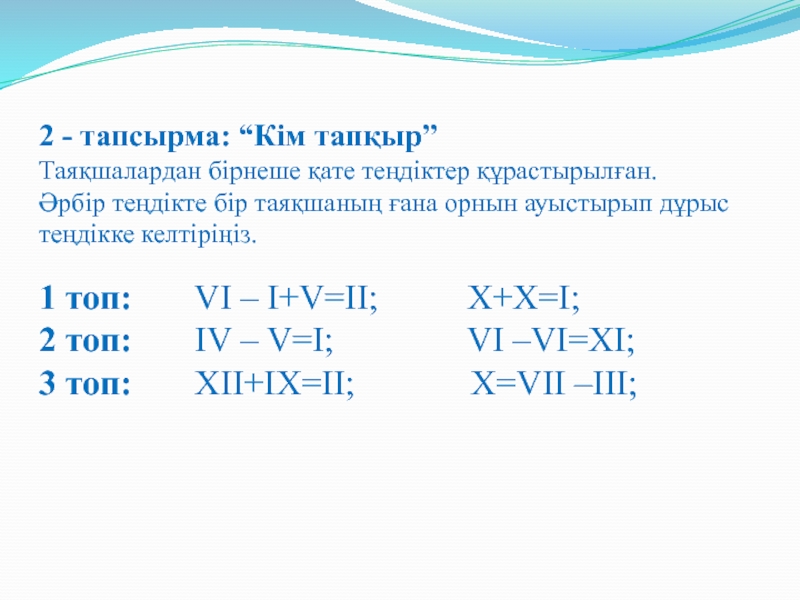 2 - тапсырма: “Кім тапқыр”
Таяқшалардан бірнеше қате теңдіктер құрастырылған. Әрбір теңдікте бір таяқшаның ғана орнын ауыстырып дұрыс теңдікке келтіріңіз.

1 топ: VI – I+V=II; X+X=I;
2 топ: IV – V=I; VI –VI=XI;
3 топ: XII+IX=II; X=VII –III;